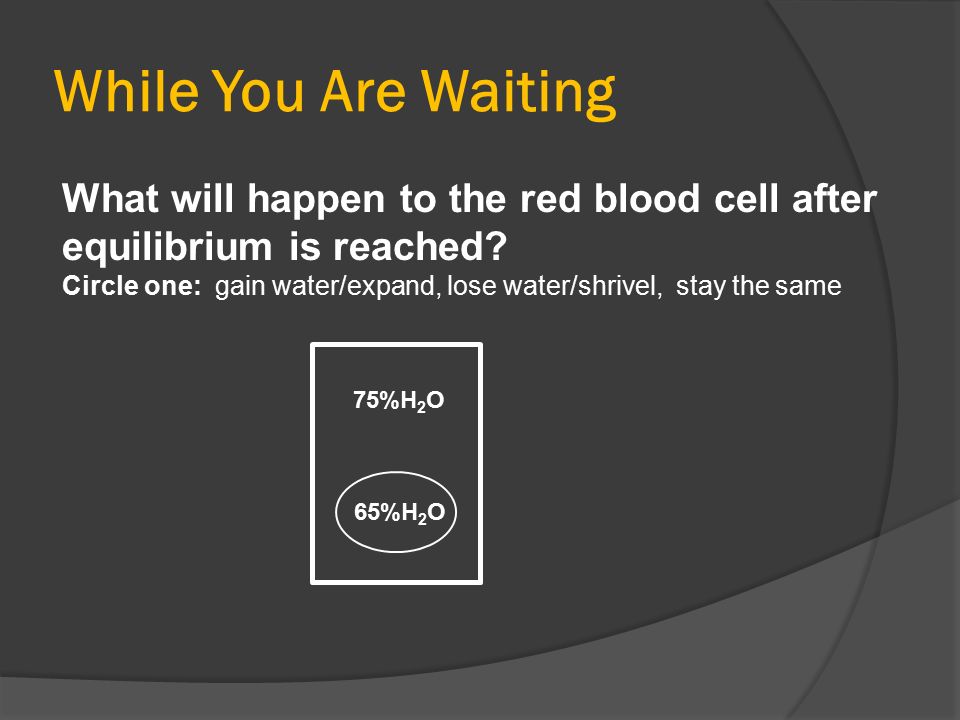 While You Are Waiting

What will happen to the red blood cell after equilibrium is reached?
Circle one: gain water/expand, lose water/shrivel, stay the same

75%$H_2O$

65%$H_2O$